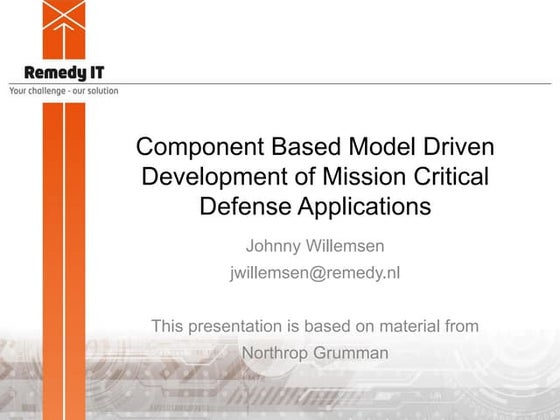 Remedy IT
Your challenge - our solution

Component Based Model Driven Development of Mission Critical Defense Applications

Johnny Willemsen
jwillemsen@remedy.nl

This presentation is based on material from Northrop Grumman